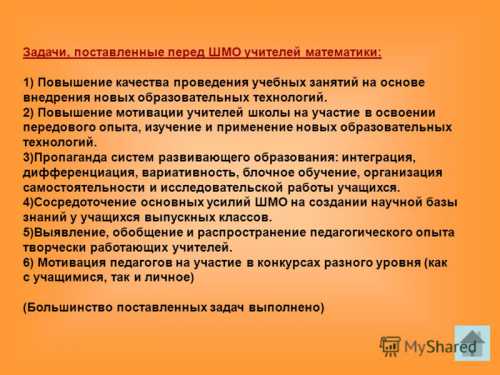 Задачи, поставленные перед ШМО учителей математики:

1) Повышение качества проведения учебных занятий на основе внедрения новых образовательных технологий.
2) Повышение мотивации учителей школы на участие в освоении передового опыта, изучение и применение новых образовательных технологий.
3)Пропаганда систем развивающего образования: интеграция, дифференциация, вариативность, блочное обучение, организация самостоятельности и исследовательской работы учащихся.
4)Сосредоточение основных усилий ШМО на создании научной базы знаний у учащихся выпускных классов.
5)Выявление, обобщение и распространение педагогического опыта творчески работающих учителей.
6) Мотивация педагогов на участие в конкурсах разного уровня (как с учащимися, так и личное)

(Большинство поставленных задач выполнено)

MyShared